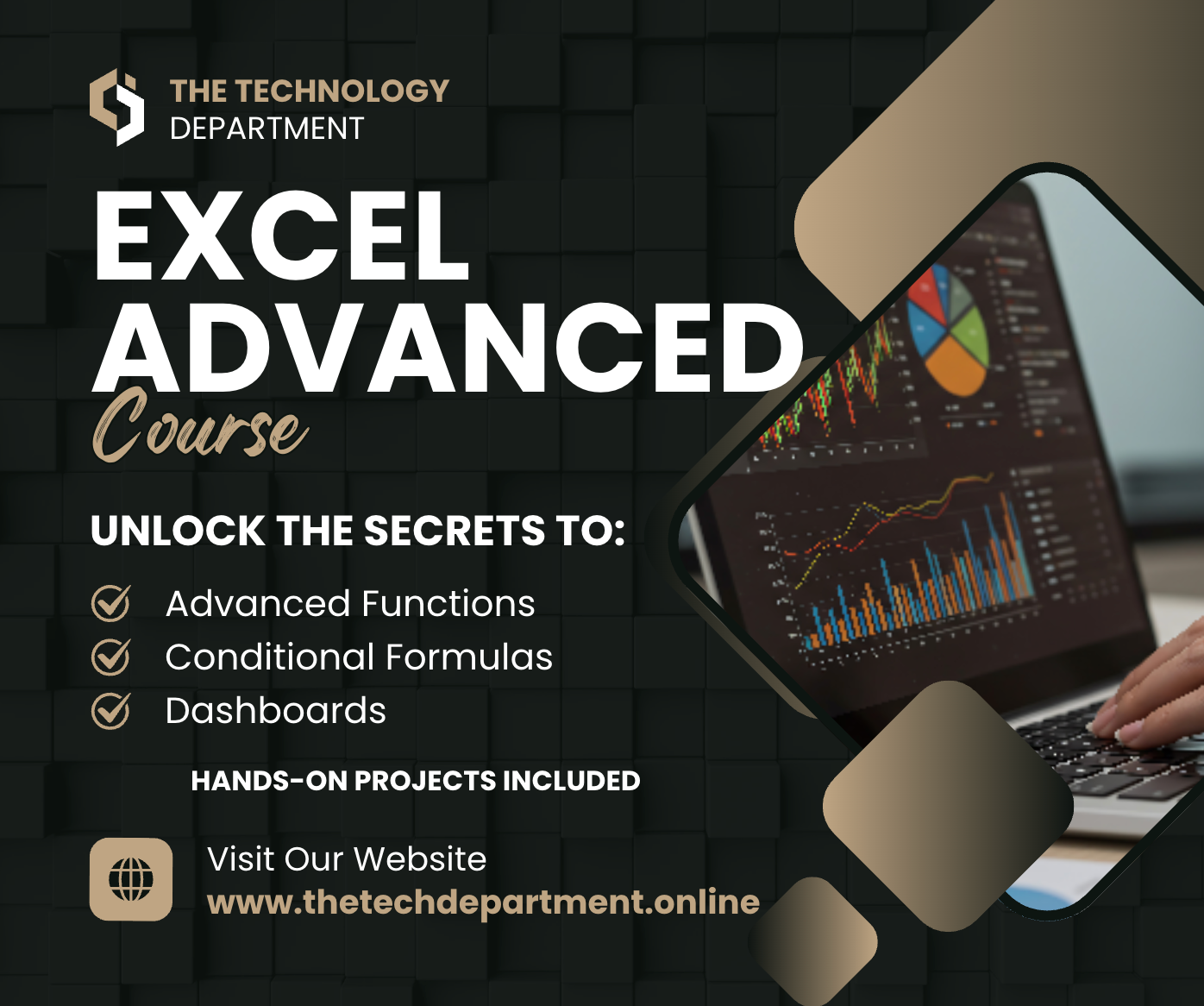 THE TECHNOLOGY
DEPARTMENT

EXCEL
ADVANCED
Course

UNLOCK THE SECRETS TO:

Advanced Functions
Conditional Formulas
Dashboards

HANDS-ON PROJECTS INCLUDED

Visit Our Website
www.thetechdepartment.online